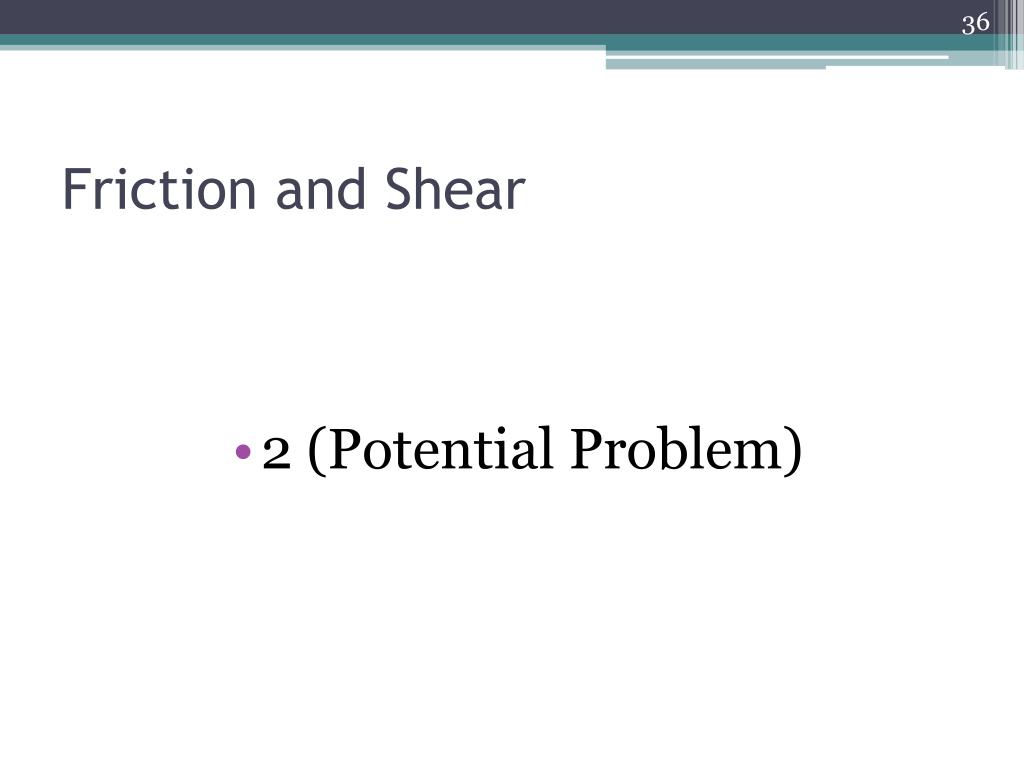 36

Friction and Shear

• 2 (Potential Problem)